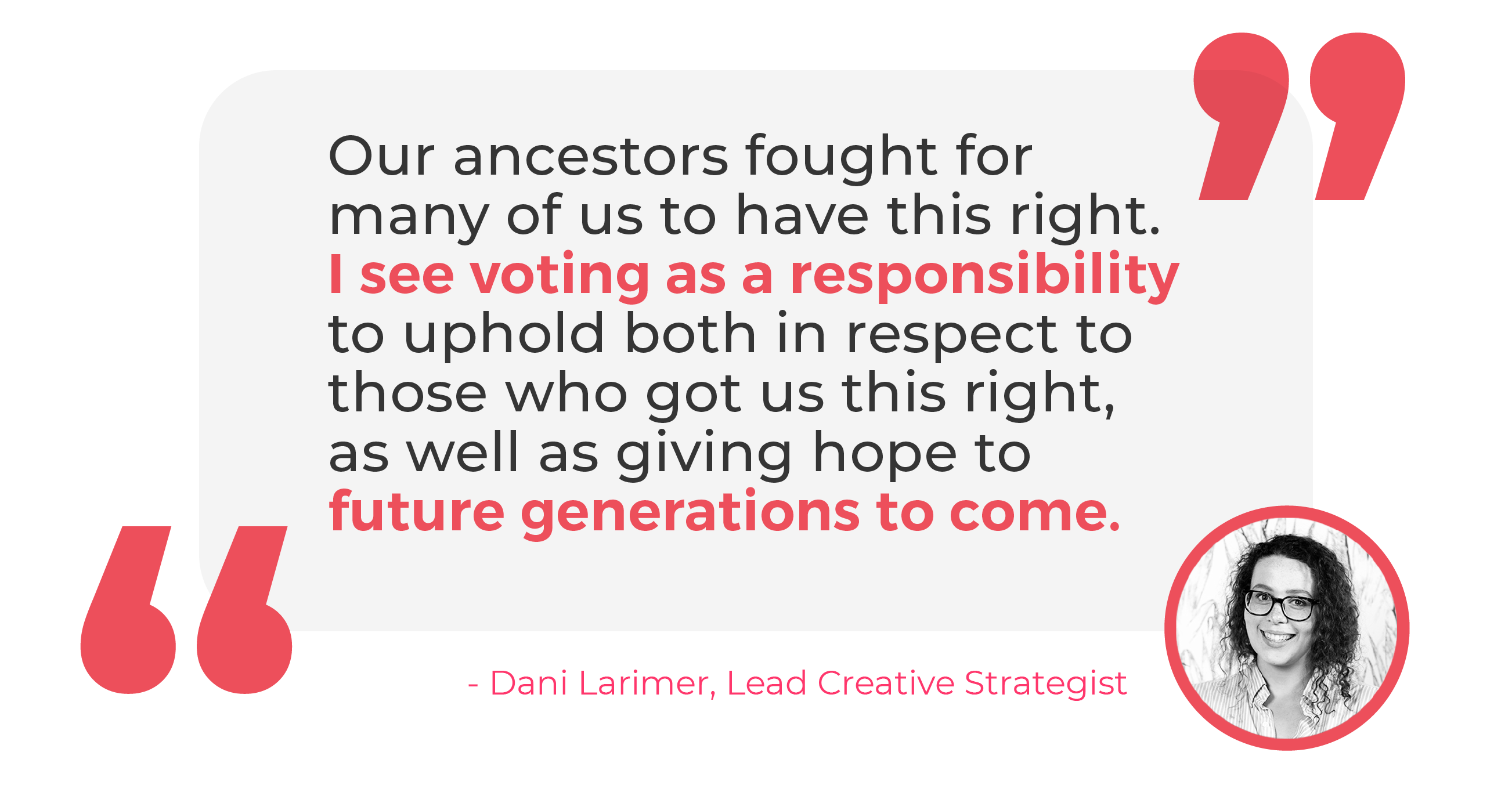 Our ancestors fought for many of us to have this right. I see voting as a responsibility to uphold both in respect to those who got us this right, as well as giving hope to future generations to come.

- Dani Larimer, Lead Creative Strategist